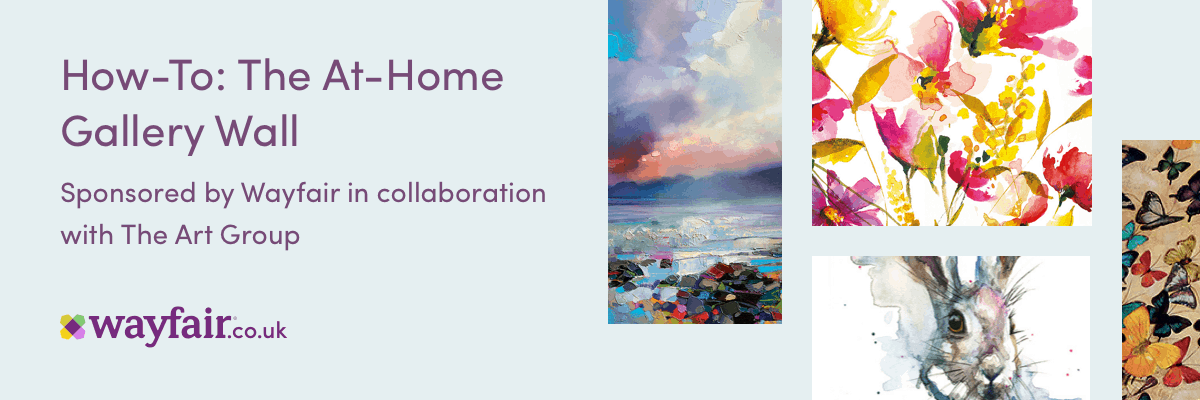 How-To: The At-Home Gallery Wall

Sponsored by Wayfair in collaboration with The Art Group

wayfair.co.uk